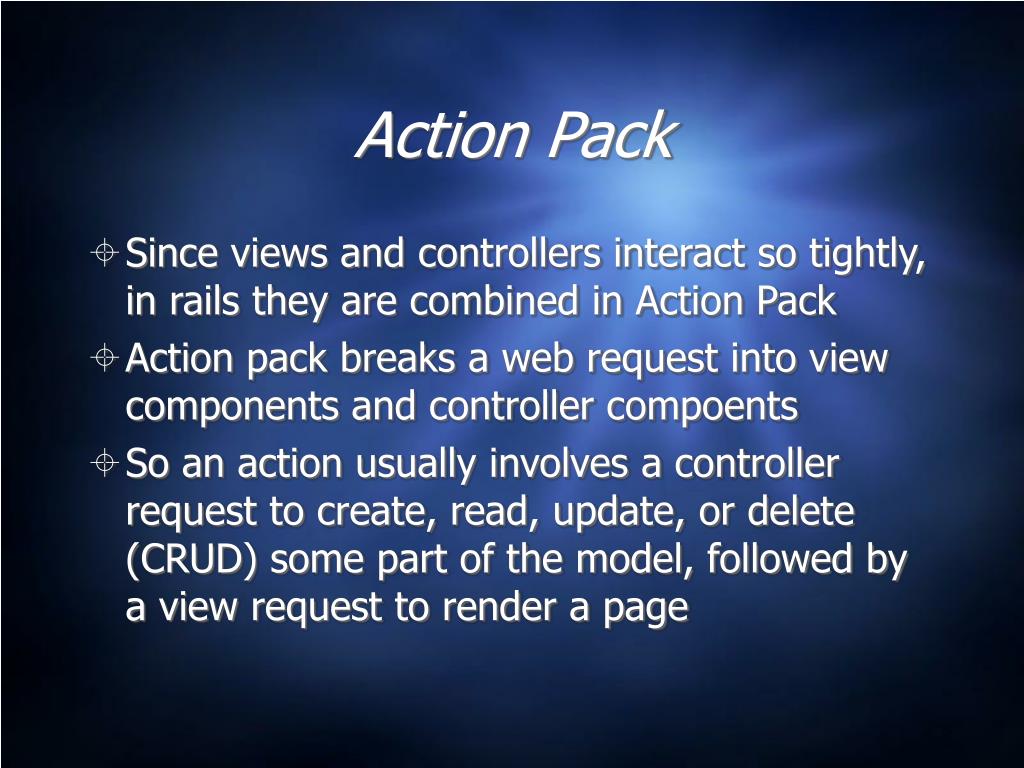 Action Pack

Since views and controllers interact so tightly, in rails they are combined in Action Pack

Action pack breaks a web request into view components and controller compoents

So an action usually involves a controller request to create, read, update, or delete (CRUD) some part of the model, followed by a view request to render a page